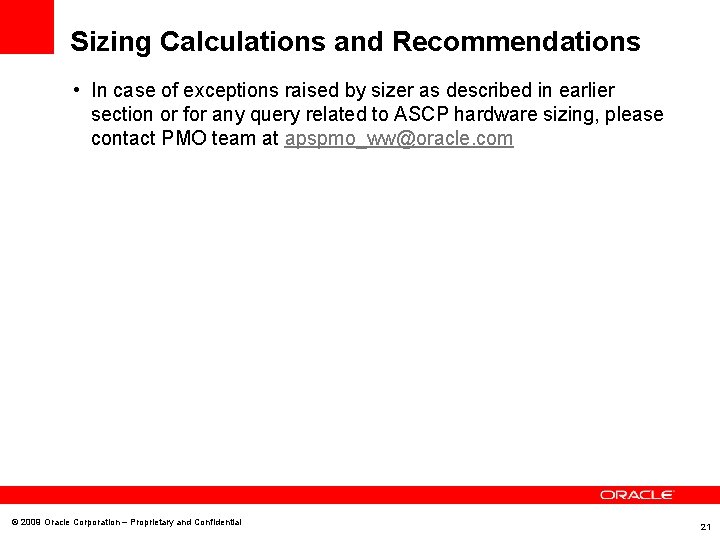 Sizing Calculations and Recommendations

• In case of exceptions raised by sizer as described in earlier section or for any query related to ASCP hardware sizing, please contact PMO team at apspmo_ww@oracle.com

ORACLE

© 2008 Oracle Corporation – Proprietary and Confidential

21